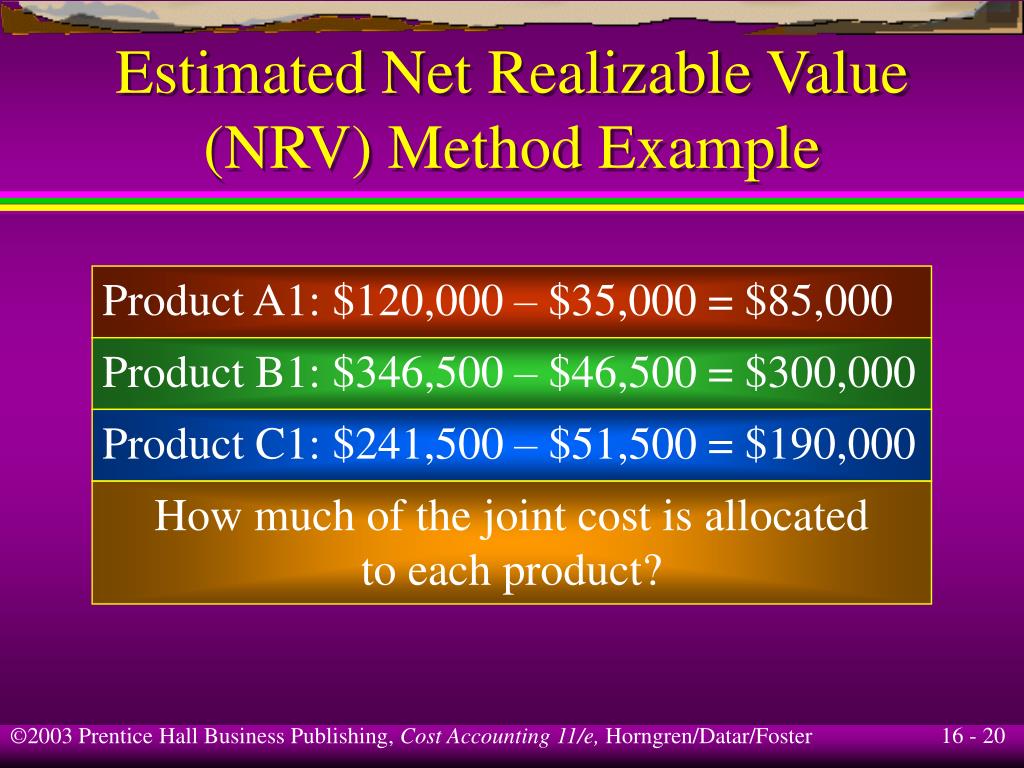 Estimated Net Realizable Value (NRV) Method Example

Product A1: \$120,000 – \$35,000 = \$85,000

Product B1: \$346,500 – \$46,500 = \$300,000

Product C1: \$241,500 – \$51,500 = \$190,000

How much of the joint cost is allocated to each product?

©2003 Prentice Hall Business Publishing, Cost Accounting 11/e, Horngren/Datar/Foster

16 - 20